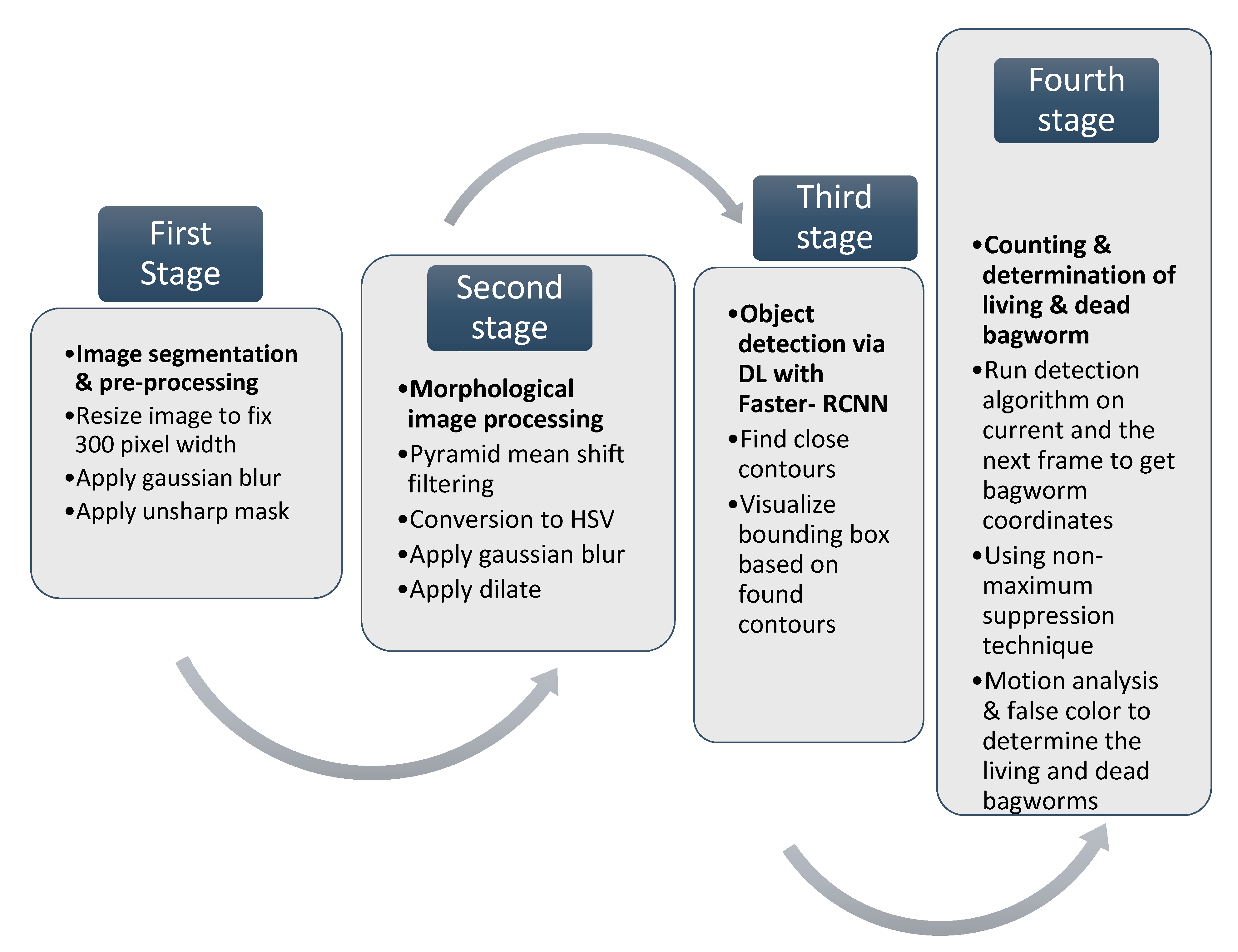 First Stage

•Image segmentation & pre-processing
•Resize image to fix 300 pixel width
•Apply gaussian blur
•Apply unsharp mask

Second stage

•Morphological image processing
•Pyramid mean shift filtering
•Conversion to HSV
•Apply gaussian blur
•Apply dilate

Third stage

•Object detection via DL with Faster- RCNN
•Find close contours
•Visualize bounding box based on found contours

Fourth stage

•Counting & determination of living & dead bagworm
•Run detection algorithm on current and the next frame to get bagworm coordinates
•Using non-maximum suppression technique
•Motion analysis & false color to determine the living and dead bagworms